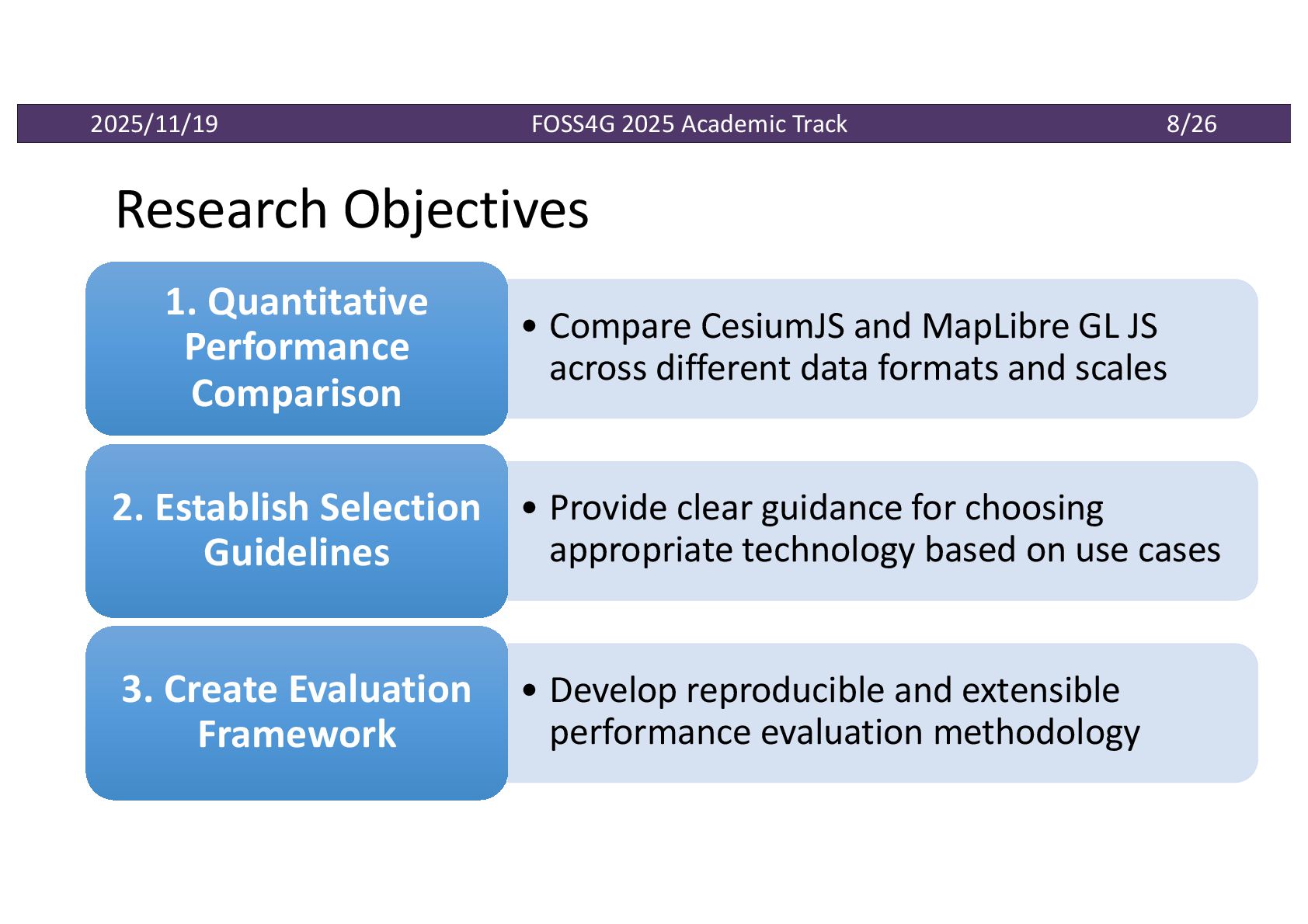 2025/11/19 FOSS4G 2025 Academic Track 8/26

Research Objectives

1. Quantitative Performance Comparison

• Compare CesiumJS and MapLibre GL JS across different data formats and scales

2. Establish Selection Guidelines

• Provide clear guidance for choosing appropriate technology based on use cases

3. Create Evaluation Framework

• Develop reproducible and extensible performance evaluation methodology